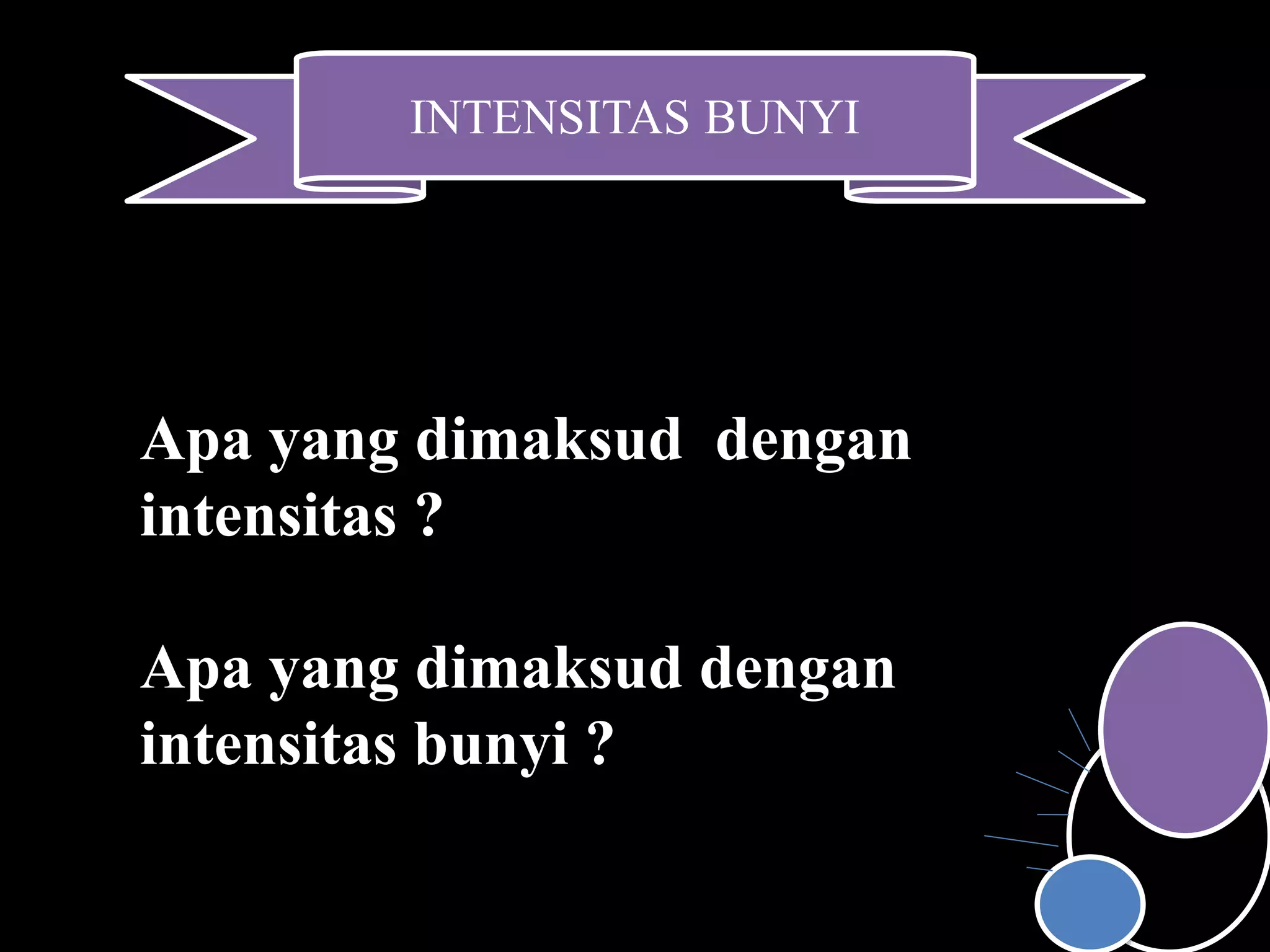 INTENSITAS BUNYI

Apa yang dimaksud dengan intensitas ?

Apa yang dimaksud dengan intensitas bunyi ?